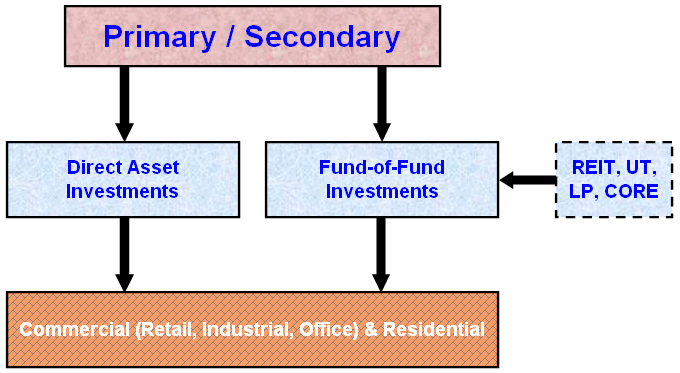 Primary / Secondary

Direct Asset Investments

Fund-of-Fund Investments

REIT, UT, LP, CORE

Commercial (Retail, Industrial, Office) & Residential